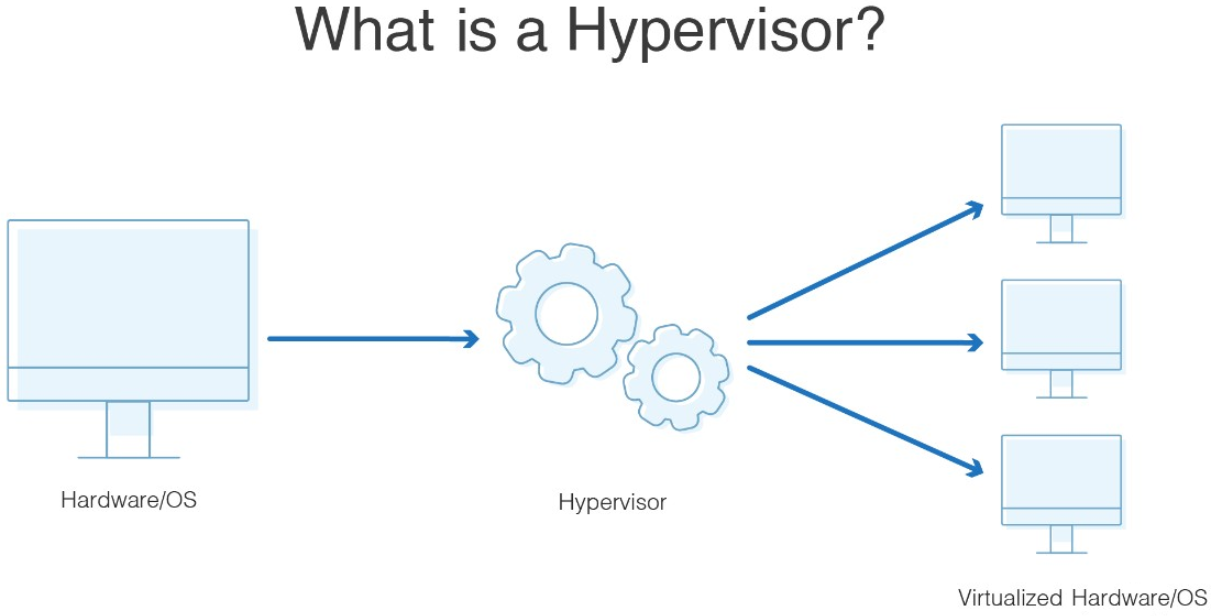 What is a Hypervisor?

Hardware/OS

Hypervisor

Virtualized Hardware/OS